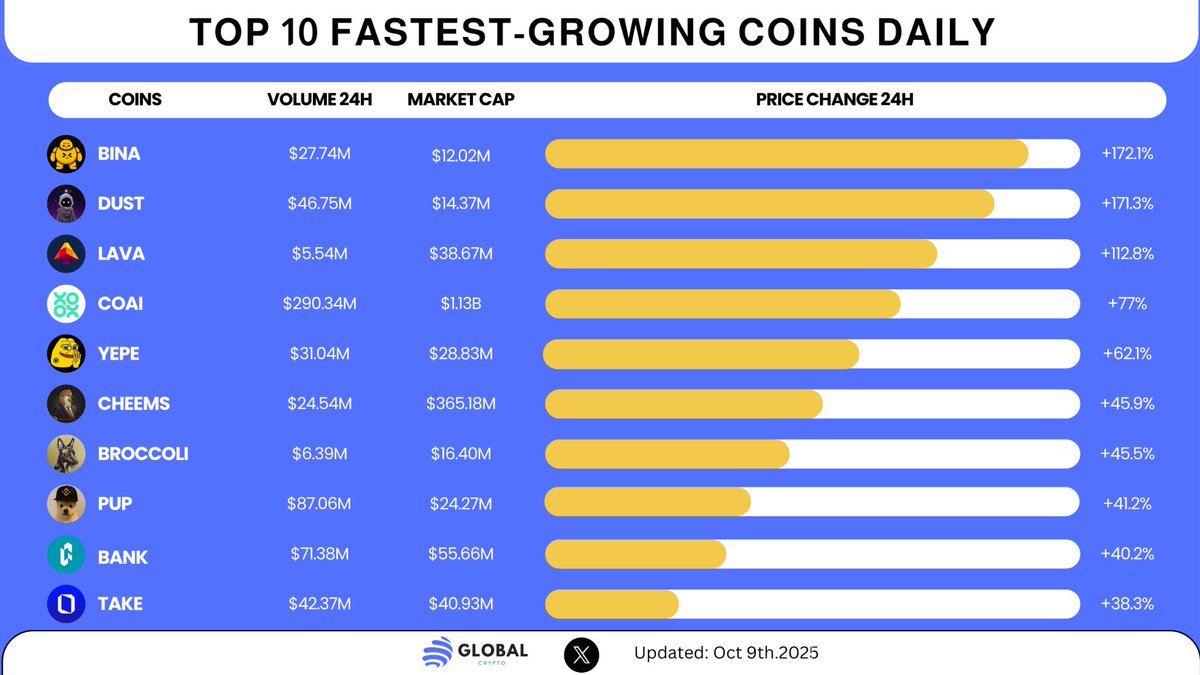 TOP 10 FASTEST-GROWING COINS DAILY

| COINS | VOLUME 24H | MARKET CAP | PRICE CHANGE 24H |
|---|---|---|---|
| BINA | \$27.74M | \$12.02M | +172.1% |
| DUST | \$46.75M | \$14.37M | +171.3% |
| LAVA | \$5.54M | \$38.67M | +112.8% |
| COAI | \$290.34M | \$1.13B | +77% |
| YEPE | \$31.04M | \$28.83M | +62.1% |
| CHEEMS | \$24.54M | \$365.18M | +45.9% |
| BROCCOLI | \$6.39M | \$16.40M | +45.5% |
| PUP | \$87.06M | \$24.27M | +41.2% |
| BANK | \$71.38M | \$55.66M | +40.2% |
| TAKE | \$42.37M | \$40.93M | +38.3% |

GLOBAL CRYPTO

Updated: Oct 9th.2025